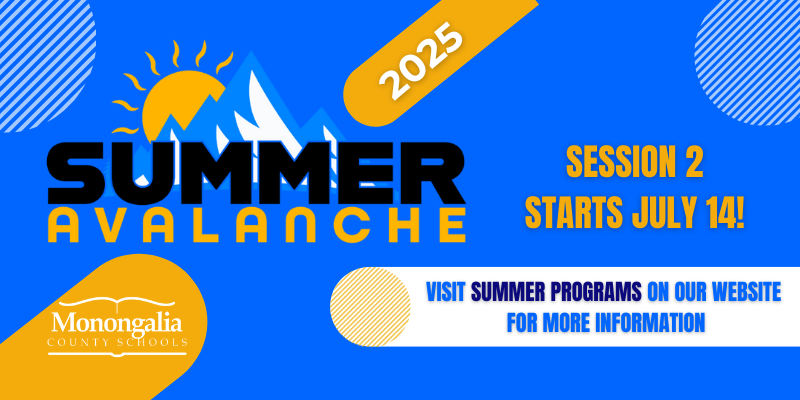 2025

SUMMER
AVALANCHE

SESSION 2
STARTS JULY 14!

VISIT SUMMER PROGRAMS ON OUR WEBSITE FOR MORE INFORMATION

Monongalia
COUNTY SCHOOLS